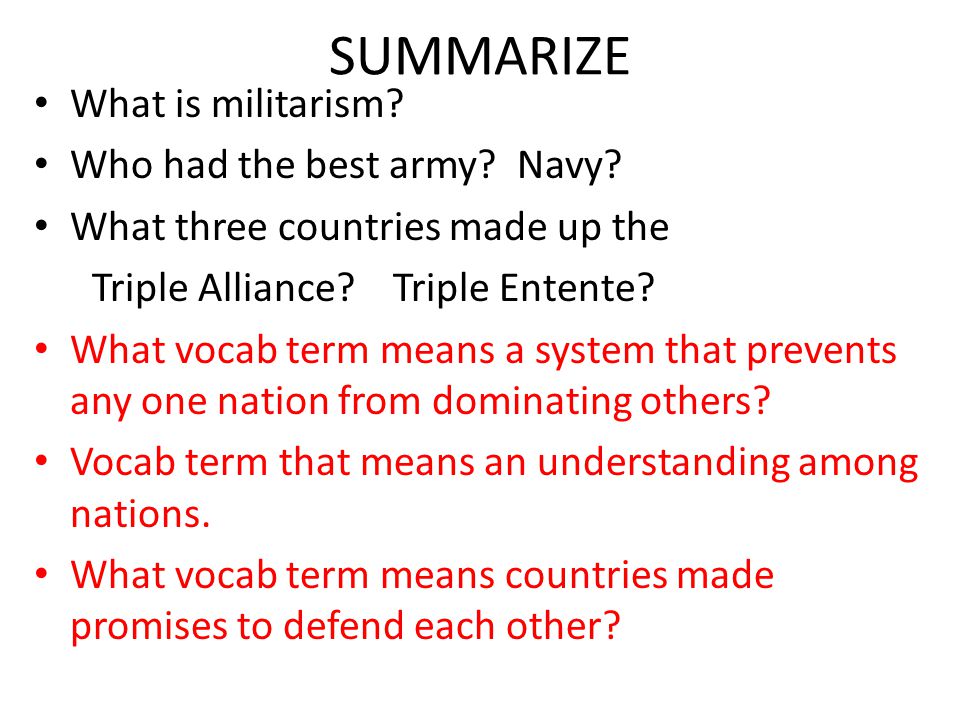 SUMMARIZE

• What is militarism?
• Who had the best army? Navy?
• What three countries made up the
Triple Alliance? Triple Entente?
• What vocab term means a system that prevents any one nation from dominating others?
• Vocab term that means an understanding among nations.
• What vocab term means countries made promises to defend each other?